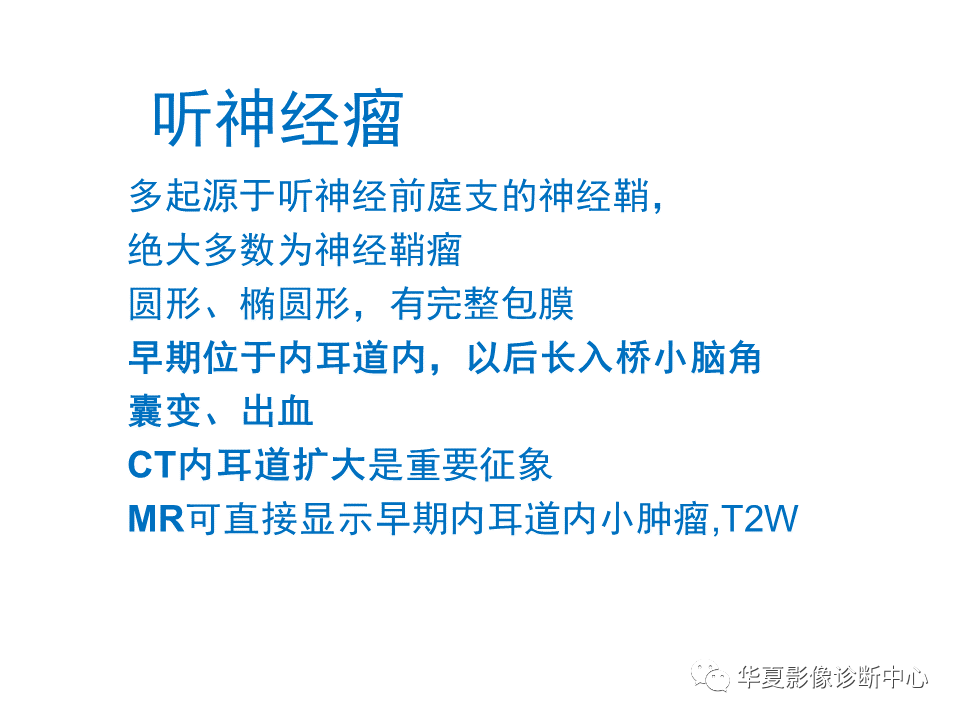 听神经瘤

多起源于听神经前庭支的神经鞘，

绝大多数为神经鞘瘤

圆形、椭圆形，有完整包膜

早期位于内耳道内，以后长入桥小脑角

囊变、出血

CT内耳道扩大是重要征象

MR可直接显示早期内耳道内小肿瘤,T2W

华夏影像诊断中心